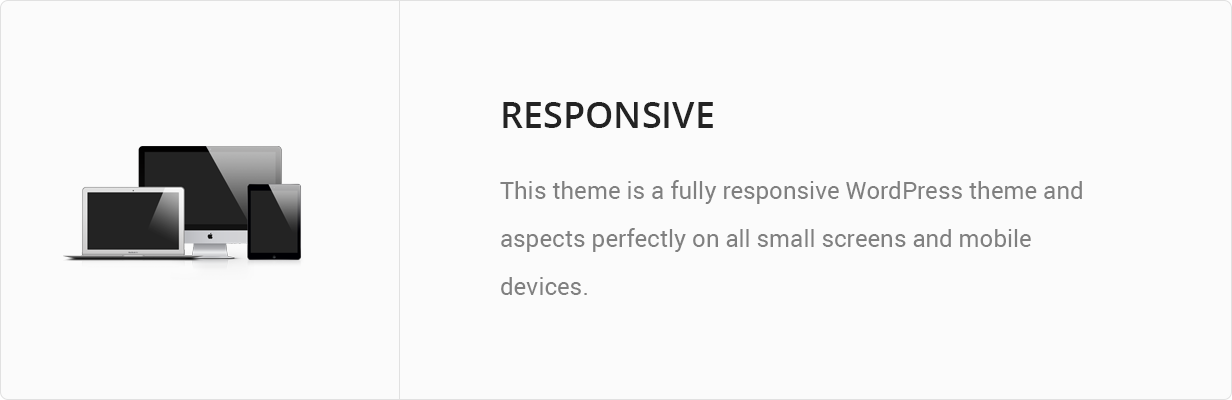 RESPONSIVE

This theme is a fully responsive WordPress theme and aspects perfectly on all small screens and mobile devices.